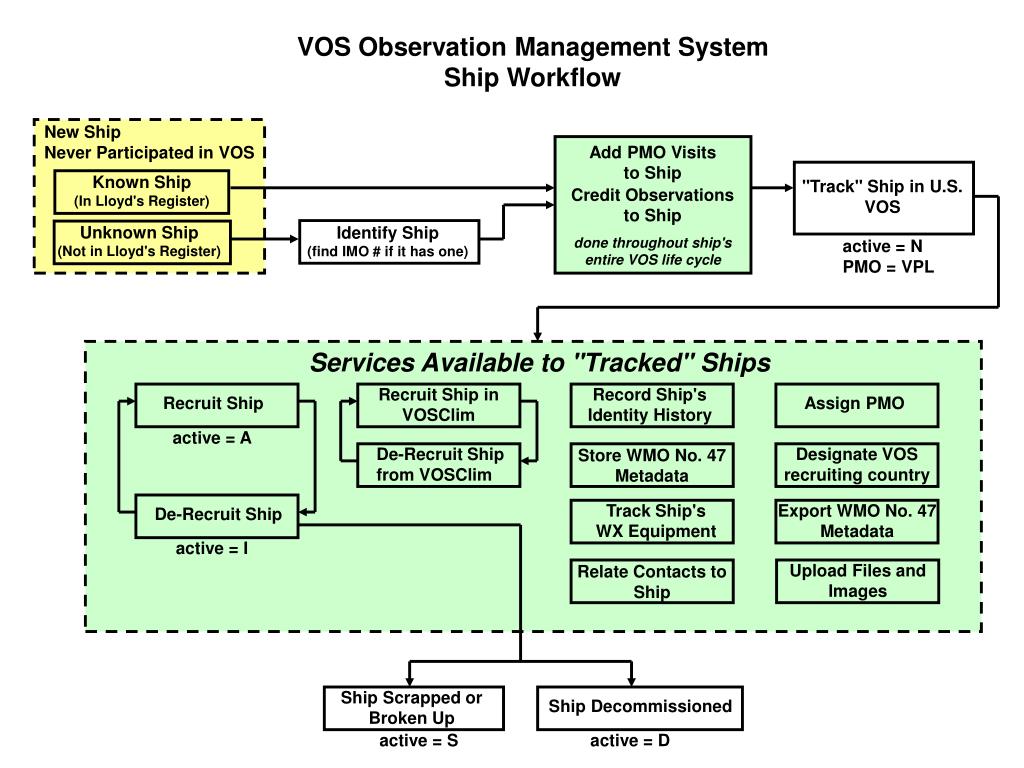 VOS Observation Management System
Ship Workflow

New Ship
Never Participated in VOS

Known Ship
(In Lloyd's Register)

Unknown Ship
(Not in Lloyd's Register)

Identify Ship
(find IMO # if it has one)

Add PMO Visits to Ship
Credit Observations to Ship
done throughout ship's entire VOS life cycle

"Track" Ship in U.S. VOS
active = N
PMO = VPL

Services Available to "Tracked" Ships

Recruit Ship
active = A

De-Recruit Ship
active = I

Recruit Ship in VOSClim

De-Recruit Ship from VOSClim

Record Ship's Identity History

Store WMO No. 47 Metadata

Track Ship's WX Equipment

Relate Contacts to Ship

Assign PMO

Designate VOS recruiting country

Export WMO No. 47 Metadata

Upload Files and Images

Ship Scrapped or Broken Up
active = S

Ship Decommissioned
active = D